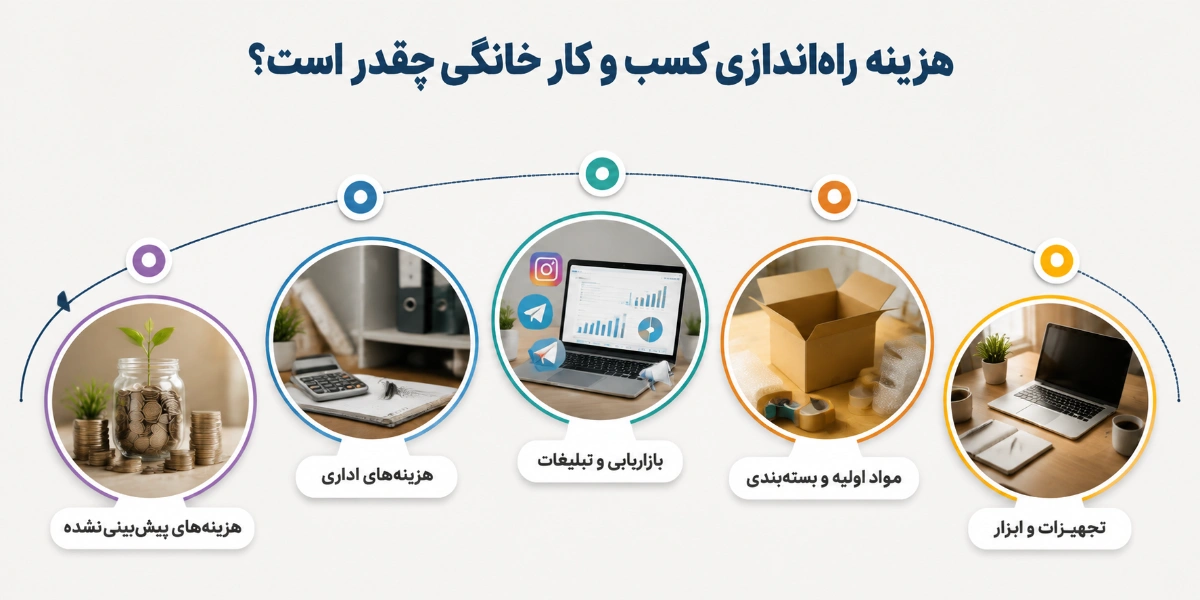 هزینه راه‌اندازی کسب و کار خانگی چقدر است؟

تجهیزات و ابزار

مواد اولیه و بسته‌بندی

بازاریابی و تبلیغات

هزینه‌های اداری

هزینه‌های پیش‌بینی‌نشده